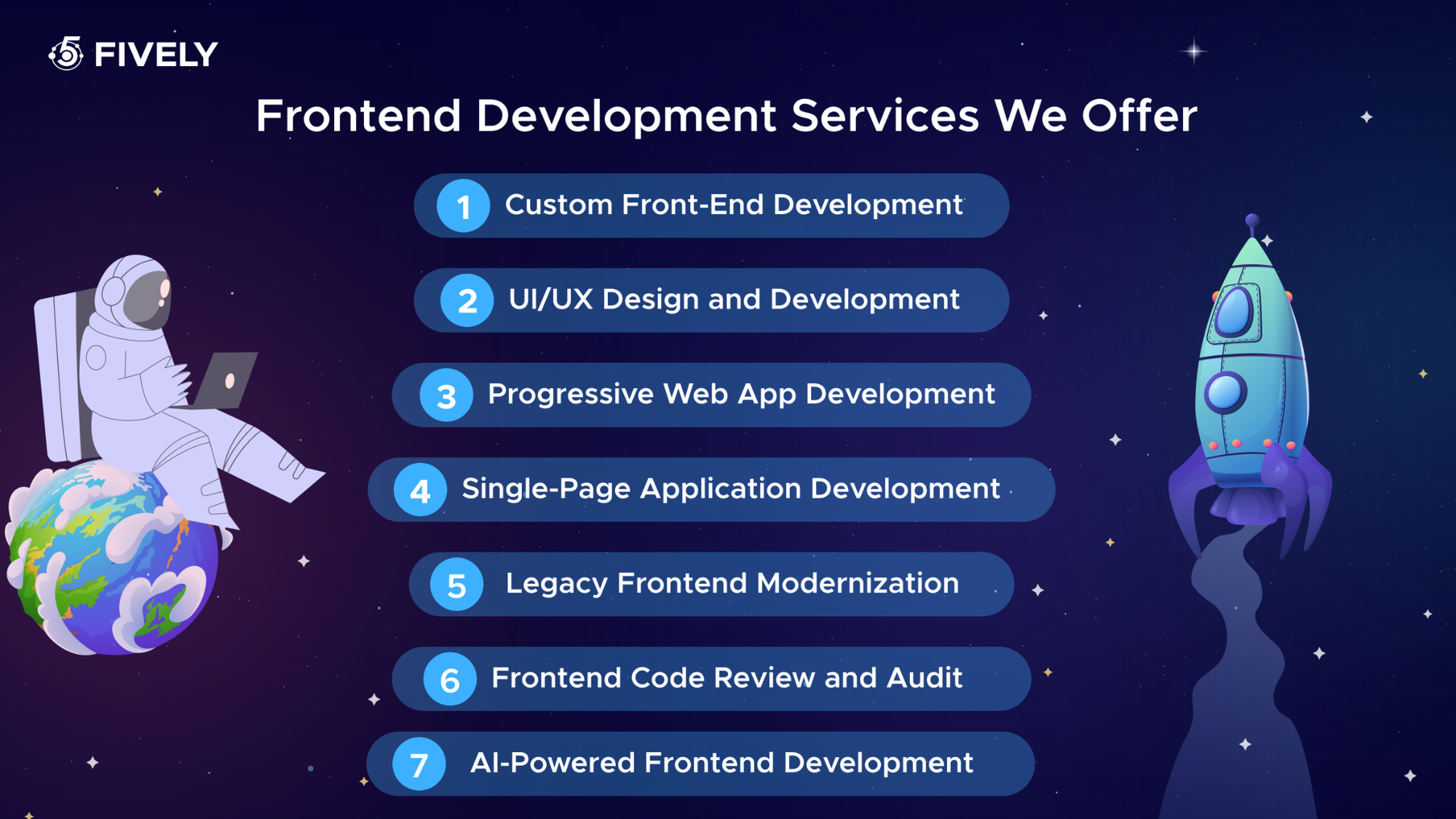 FIVELY

Frontend Development Services We Offer

1 Custom Front-End Development

2 UI/UX Design and Development

3 Progressive Web App Development

4 Single-Page Application Development

5 Legacy Frontend Modernization

6 Frontend Code Review and Audit

7 AI-Powered Frontend Development